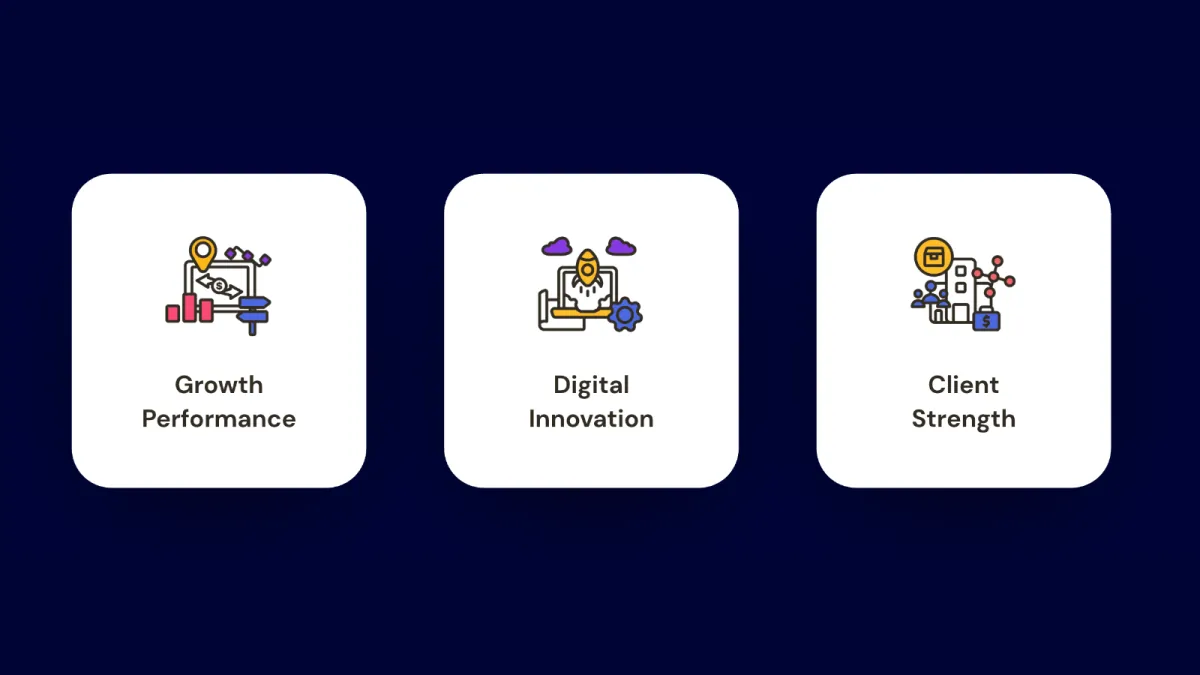 Growth Performance

Digital Innovation

Client Strength